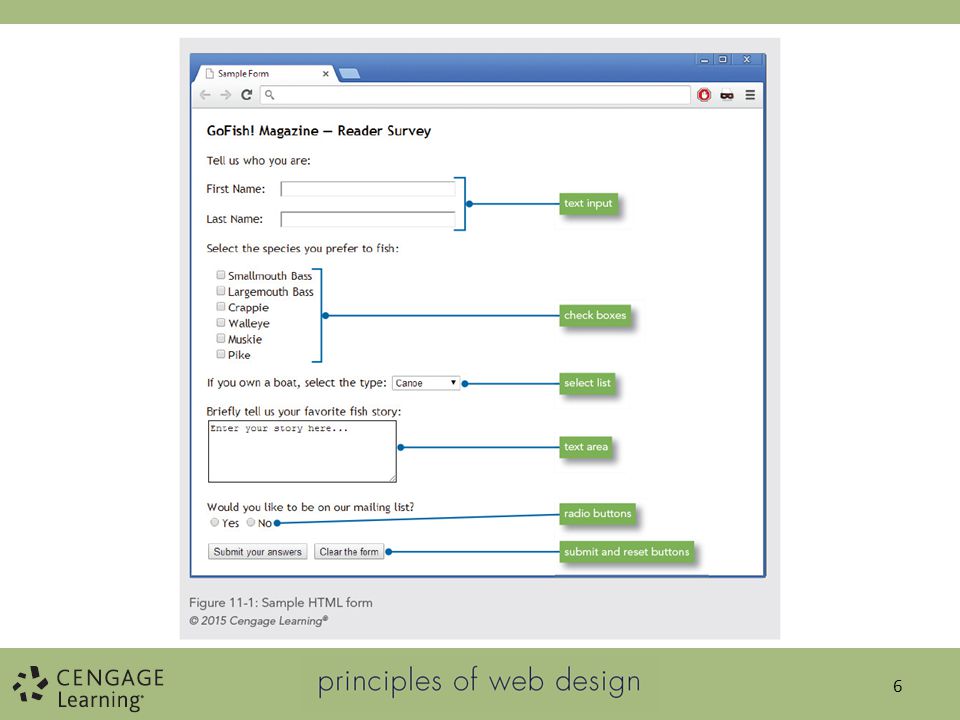 Sample Form

GoFish! Magazine — Reader Survey

Tell us who you are:

First Name:

Last Name:

text input

Select the species you prefer to fish:

Smallmouth Bass
Largemouth Bass
Crappie
Walleye
Muskie
Pike

check boxes

If you own a boat, select the type: Canoe

select list

Briefly tell us your favorite fish story:

Enter your story here...

text area

Would you like to be on our mailing list?
Yes No

radio buttons

Submit your answers Clear the form

submit and reset buttons

Figure 11-1: Sample HTML form
© 2015 Cengage Learning®

CENGAGE Learning®

principles of web design

6